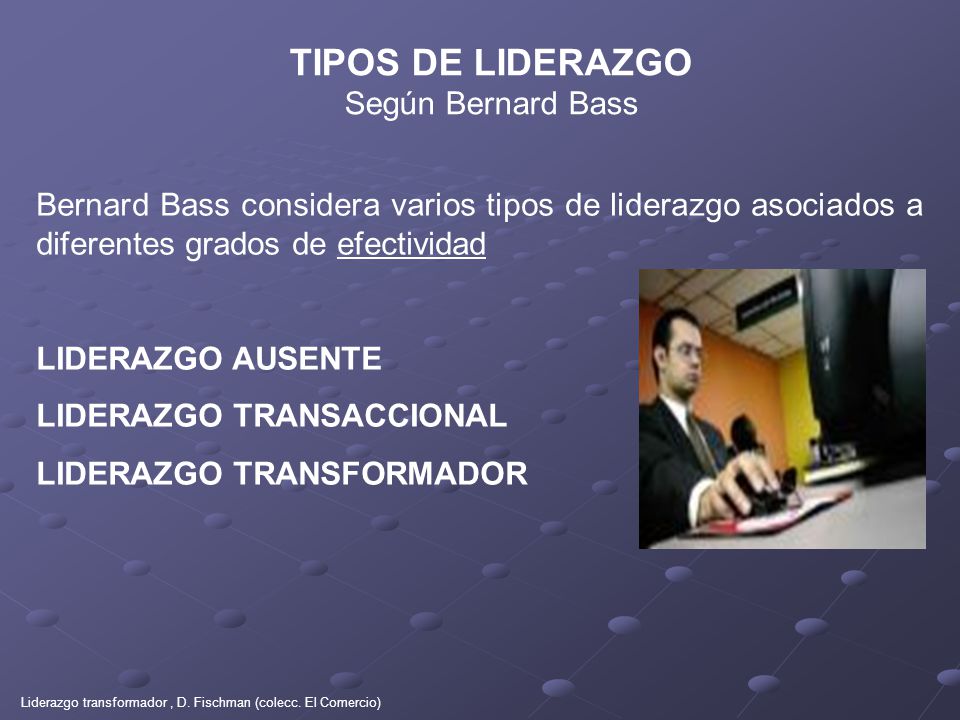 TIPOS DE LIDERAZGO
Según Bernard Bass

Bernard Bass considera varios tipos de liderazgo asociados a diferentes grados de efectividad

LIDERAZGO AUSENTE
LIDERAZGO TRANSACCIONAL
LIDERAZGO TRANSFORMADOR

Liderazgo transformador , D. Fischman (colecc. El Comercio)